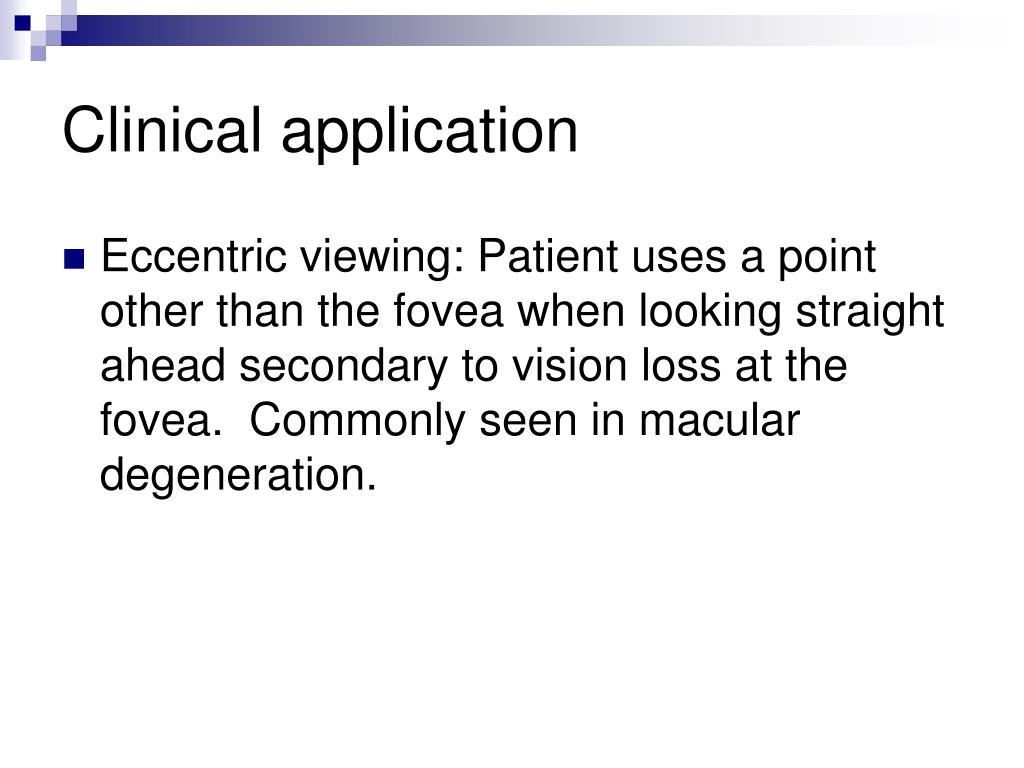 Clinical application

Eccentric viewing: Patient uses a point other than the fovea when looking straight ahead secondary to vision loss at the fovea.  Commonly seen in macular degeneration.